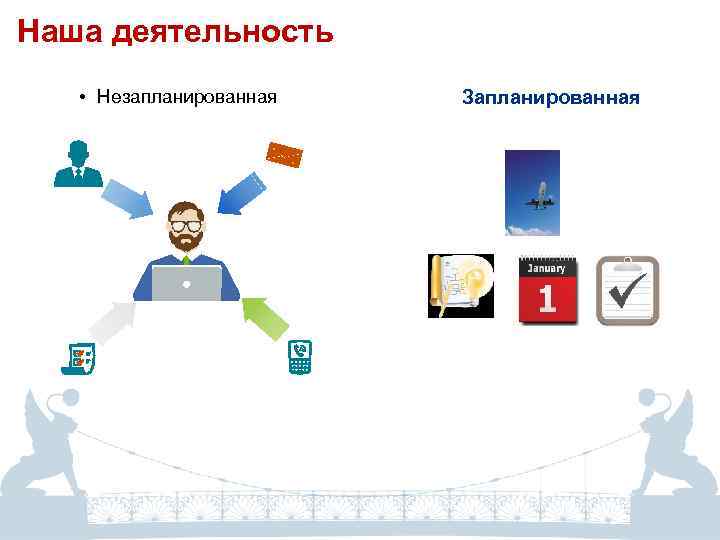 Наша деятельность

• Незапланированная

Запланированная

January
1